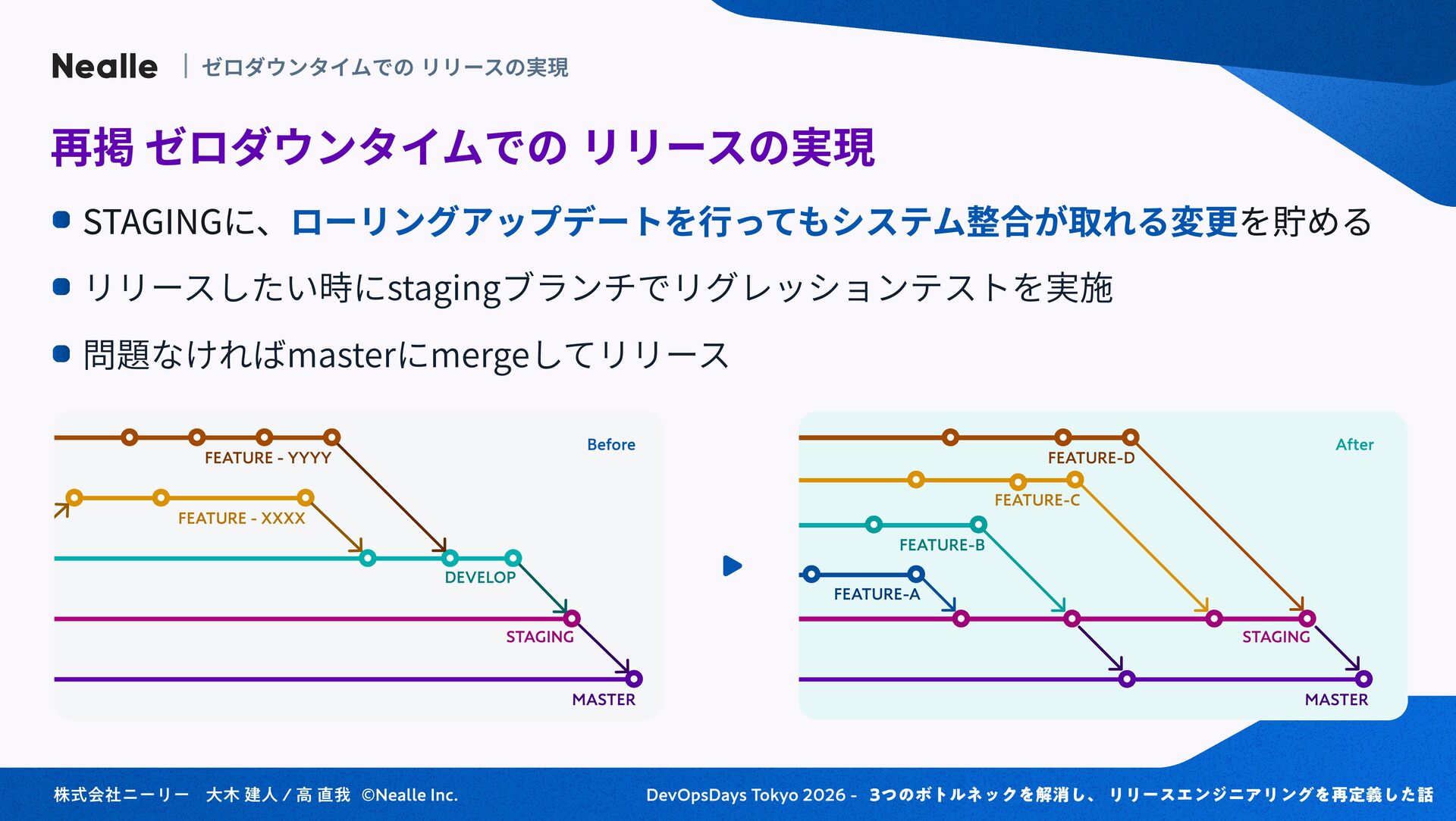 Nealle | ゼロダウンタイムでの リリースの実現

再掲 ゼロダウンタイムでの リリースの実現

STAGINGに、ローリングアップデートを行ってもシステム整合が取れる変更を貯める

リリースしたい時にstagingブランチでリグレッションテストを実施

問題なければmasterにmergeしてリリース

Before

FEATURE - YYYY

FEATURE - XXXX

DEVELOP

STAGING

MASTER

After

FEATURE-D

FEATURE-C

FEATURE-B

FEATURE-A

STAGING

MASTER

株式会社ニーリー　大木 建人 / 高 直我　©Nealle Inc.

DevOpsDays Tokyo 2026 - 3つのボトルネックを解消し、リリースエンジニアリングを再定義した話